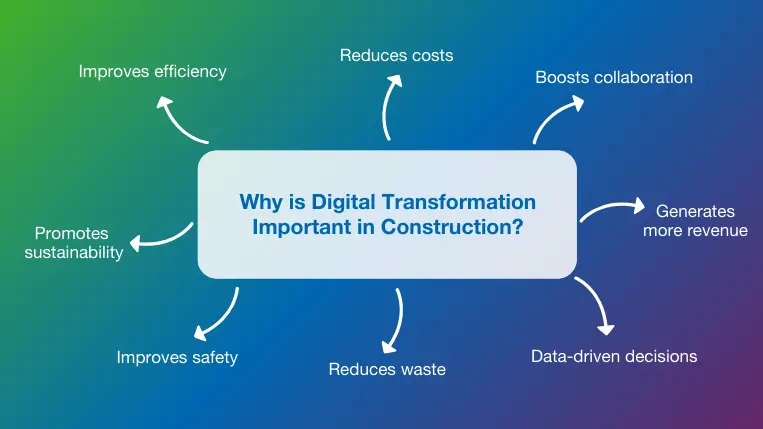 Why is Digital Transformation Important in Construction?

Improves efficiency

Reduces costs

Boosts collaboration

Generates more revenue

Data-driven decisions

Reduces waste

Improves safety

Promotes sustainability